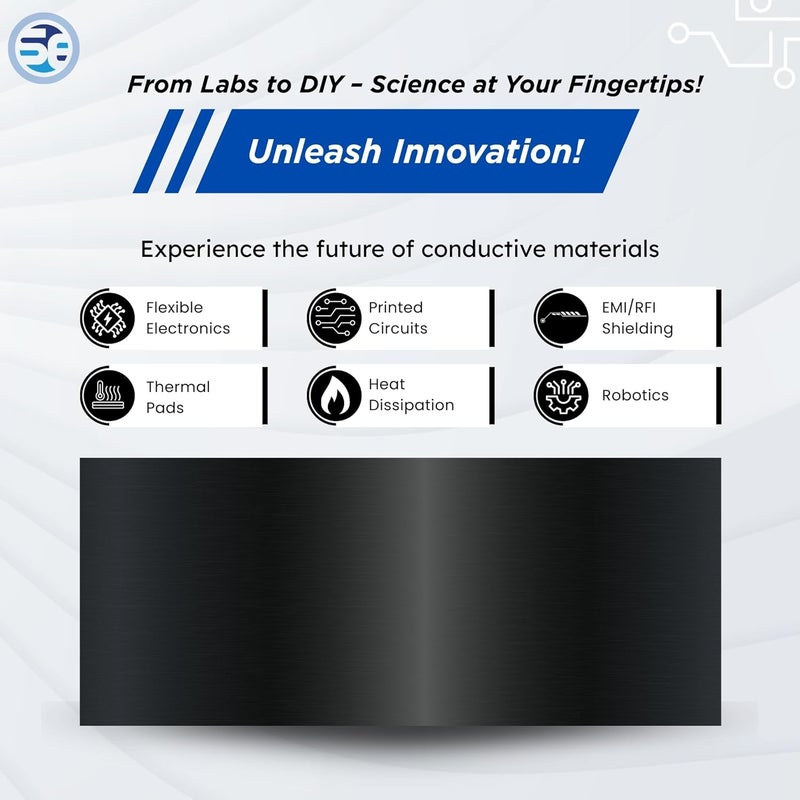 SE

From Labs to DIY – Science at Your Fingertips!

Unleash Innovation!

Experience the future of conductive materials

Flexible Electronics

Printed Circuits

EMI/RFI Shielding

Thermal Pads

Heat Dissipation

Robotics